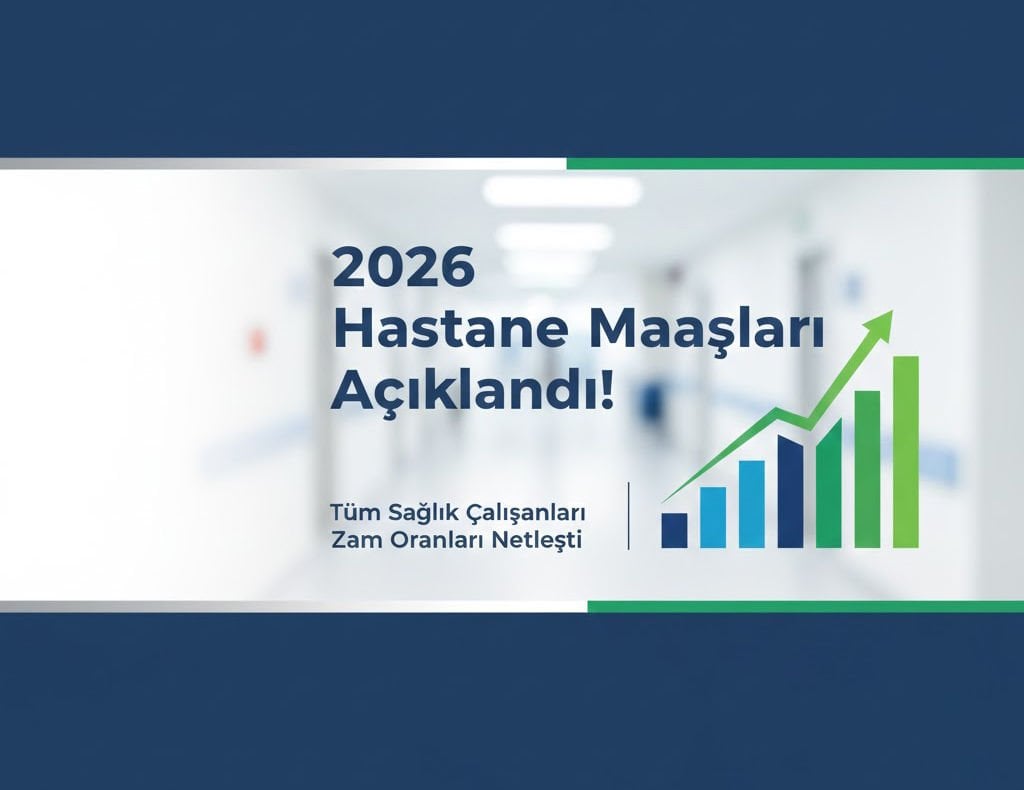 2026
Hastane Maaşları Açıklandı!

Tüm Sağlık Çalışanları
Zam Oranları Netleşti